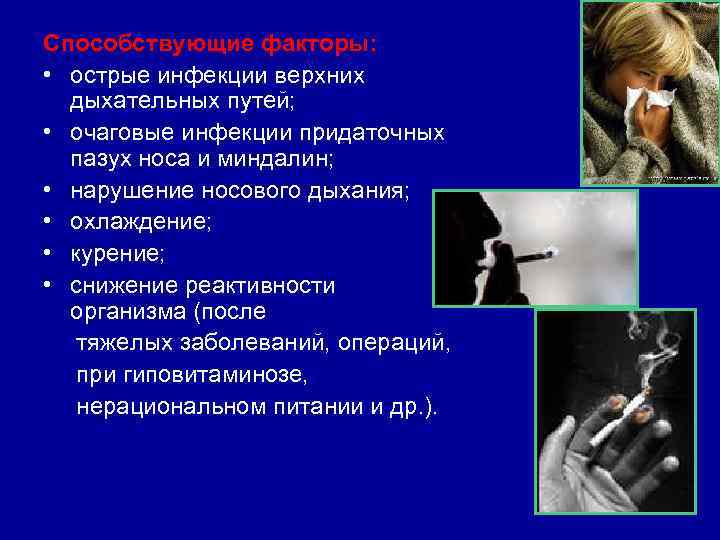 Способствующие факторы:

• острые инфекции верхних дыхательных путей;
• очаговые инфекции придаточных пазух носа и миндалин;
• нарушение носового дыхания;
• охлаждение;
• курение;
• снижение реактивности организма (после тяжелых заболеваний, операций, при гиповитаминозе, нерациональном питании и др.).